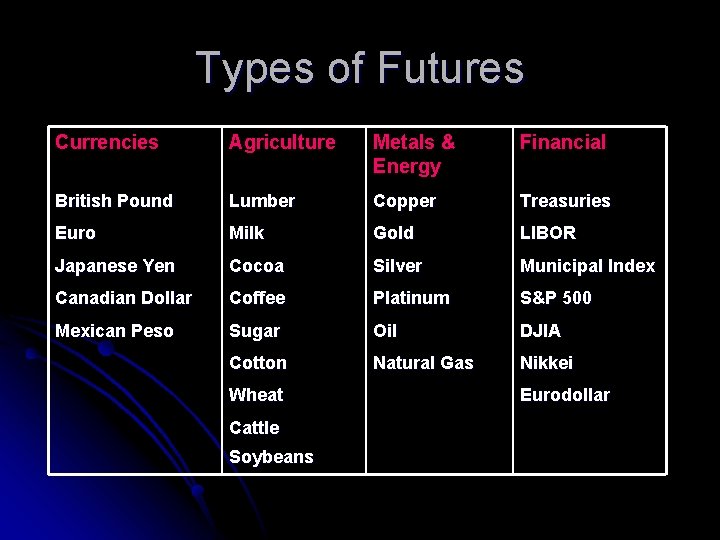 Types of Futures

| Currencies | Agriculture | Metals & Energy | Financial |
|---|---|---|---|
| British Pound | Lumber | Copper | Treasuries |
| Euro | Milk | Gold | LIBOR |
| Japanese Yen | Cocoa | Silver | Municipal Index |
| Canadian Dollar | Coffee | Platinum | S&P 500 |
| Mexican Peso | Sugar | Oil | DJIA |
| | Cotton | Natural Gas | Nikkei |
| | Wheat | | Eurodollar |
| | Cattle | | |
| | Soybeans | | |